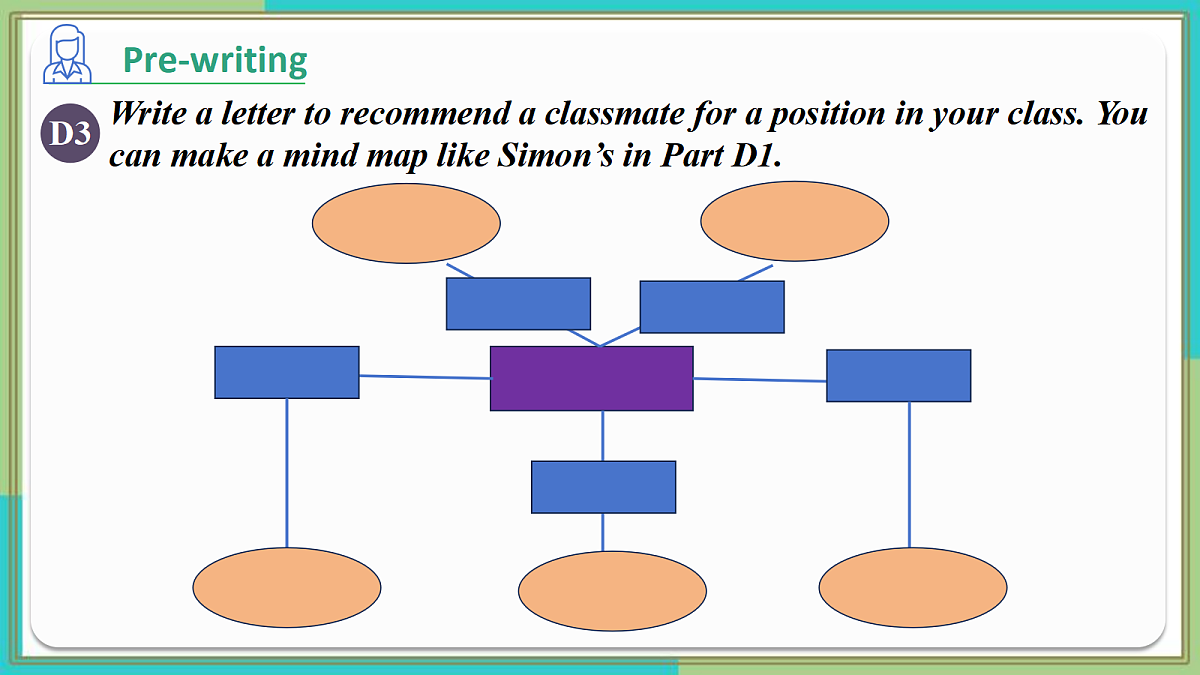 Pre-writing

D3 Write a letter to recommend a classmate for a position in your class. You can make a mind map like Simon’s in Part D1.